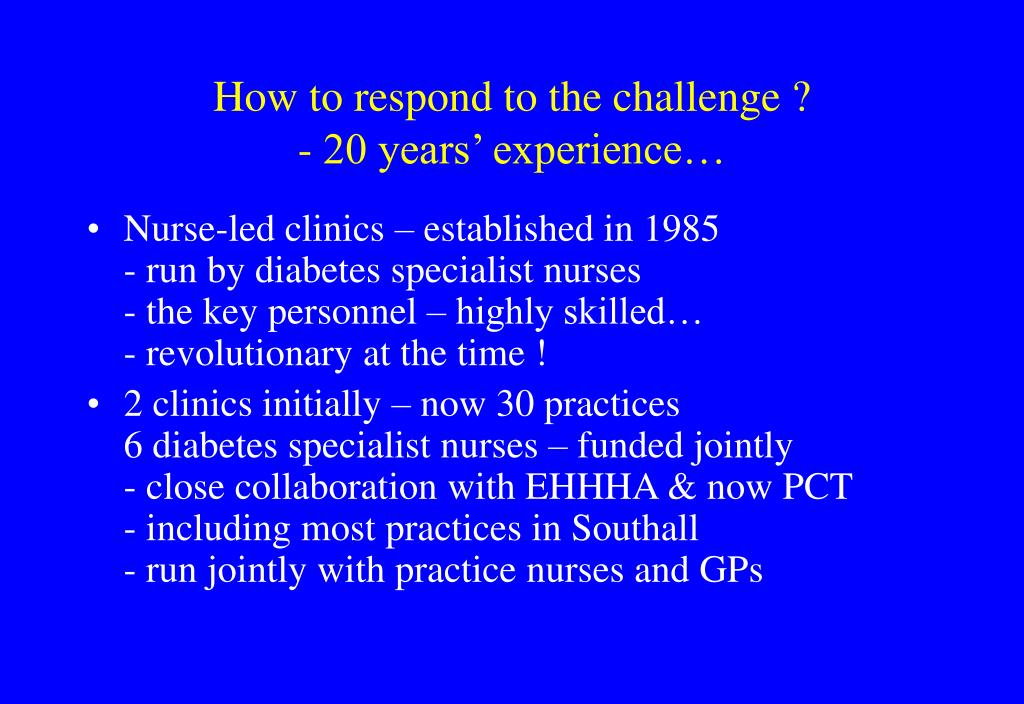 How to respond to the challenge ?
- 20 years’ experience…

• Nurse-led clinics – established in 1985
- run by diabetes specialist nurses
- the key personnel – highly skilled…
- revolutionary at the time !

• 2 clinics initially – now 30 practices
6 diabetes specialist nurses – funded jointly
- close collaboration with EHHHA & now PCT
- including most practices in Southall
- run jointly with practice nurses and GPs